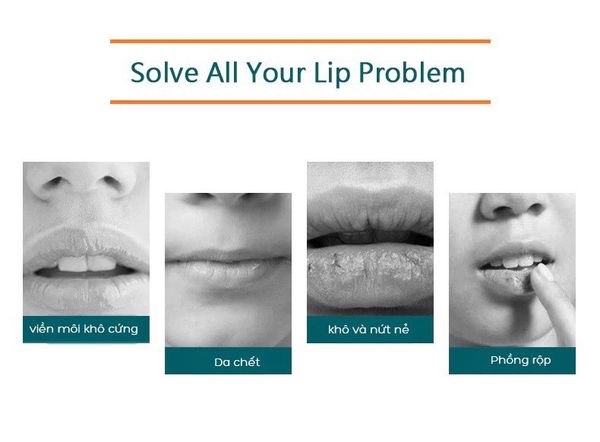 Solve All Your Lip Problem

viền môi khô cứng

Da chết

khô và nứt nẻ

Phồng rộp